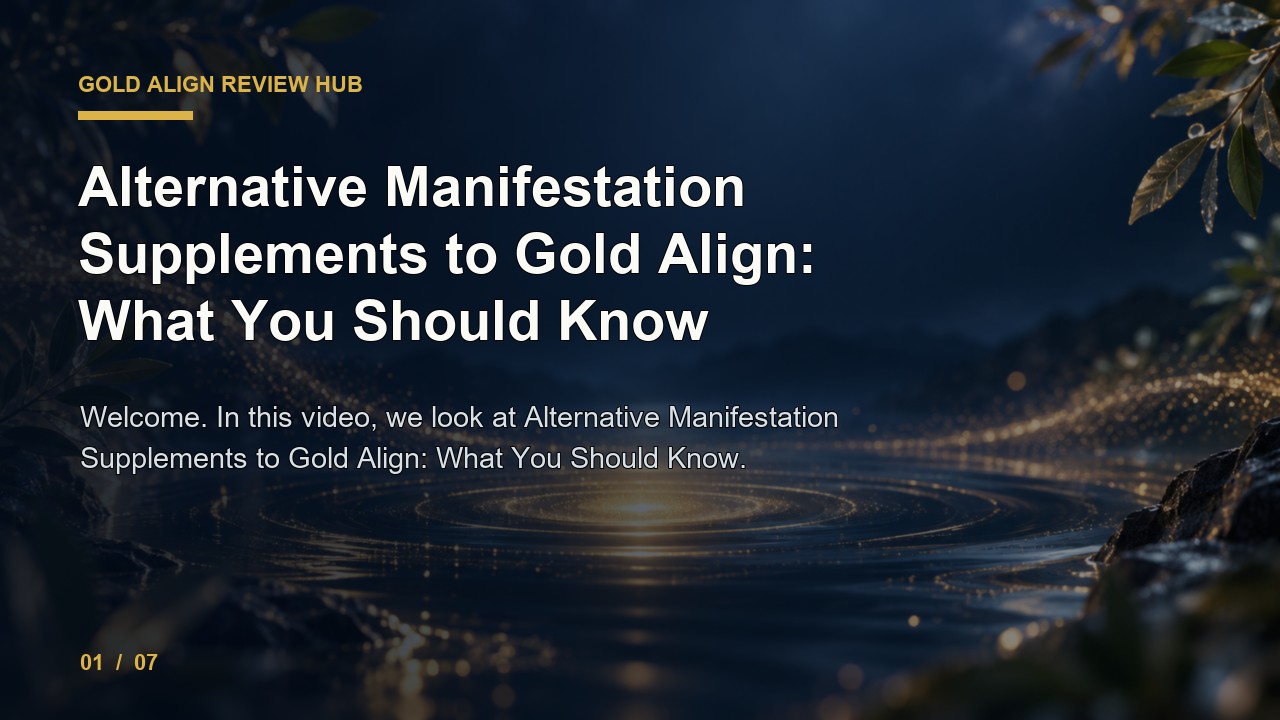 GOLD ALIGN REVIEW HUB

Alternative Manifestation Supplements to Gold Align: What You Should Know

Welcome. In this video, we look at Alternative Manifestation Supplements to Gold Align: What You Should Know.

01 / 07